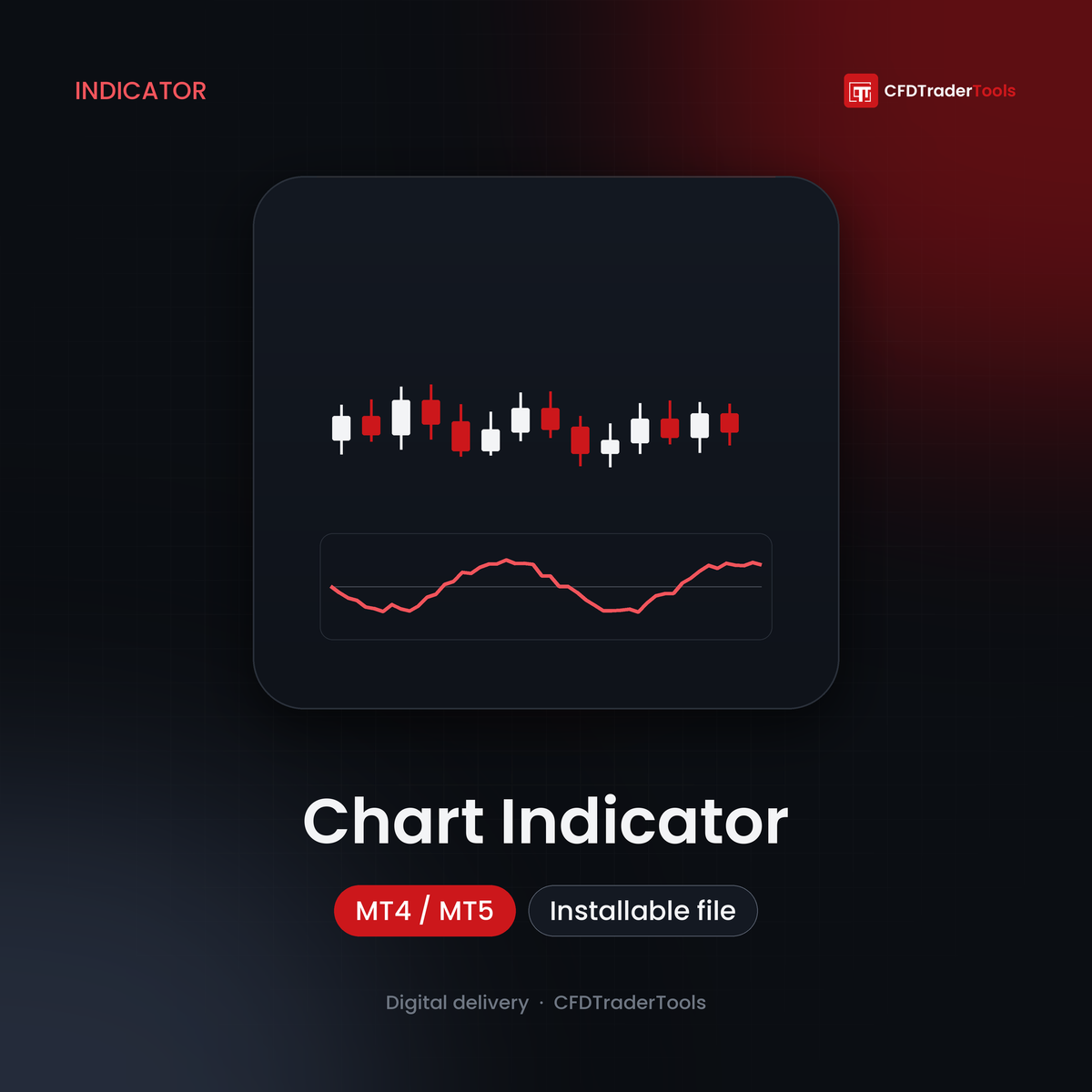 INDICATOR

CFDTraderTools

Chart Indicator

MT4 / MT5

Installable file

Digital delivery · CFDTraderTools